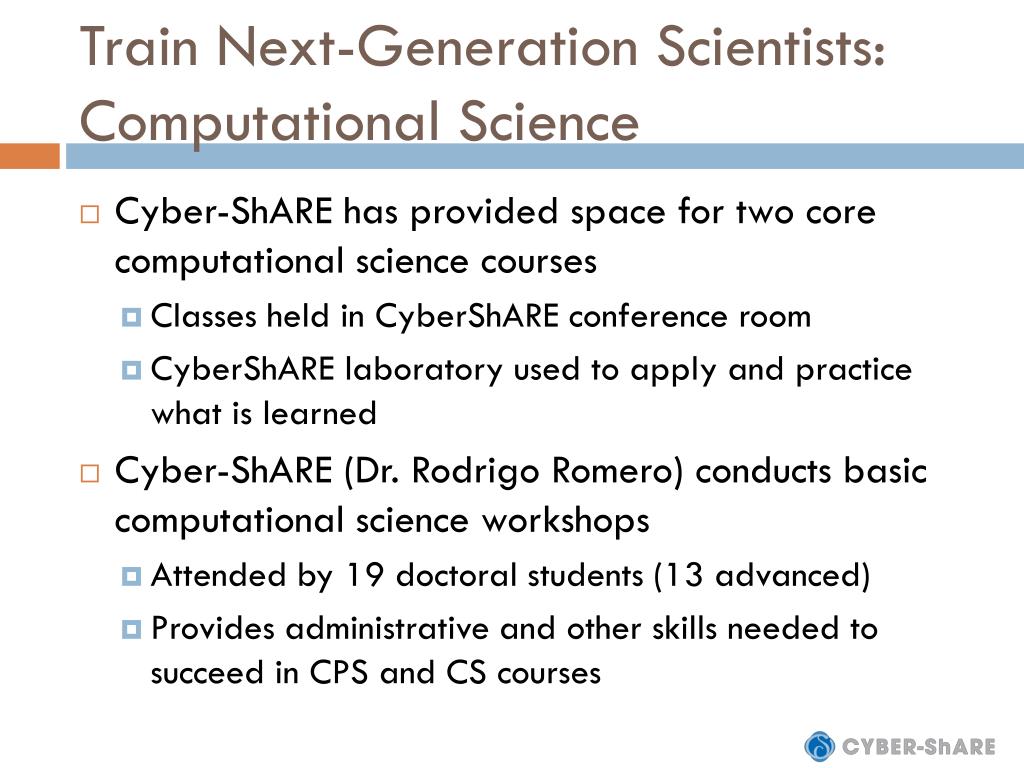 Train Next-Generation Scientists: Computational Science

Cyber-ShARE has provided space for two core computational science courses

Classes held in CyberShARE conference room

CyberShARE laboratory used to apply and practice what is learned

Cyber-ShARE (Dr. Rodrigo Romero) conducts basic computational science workshops

Attended by 19 doctoral students (13 advanced)

Provides administrative and other skills needed to succeed in CPS and CS courses

CYBER-ShARE